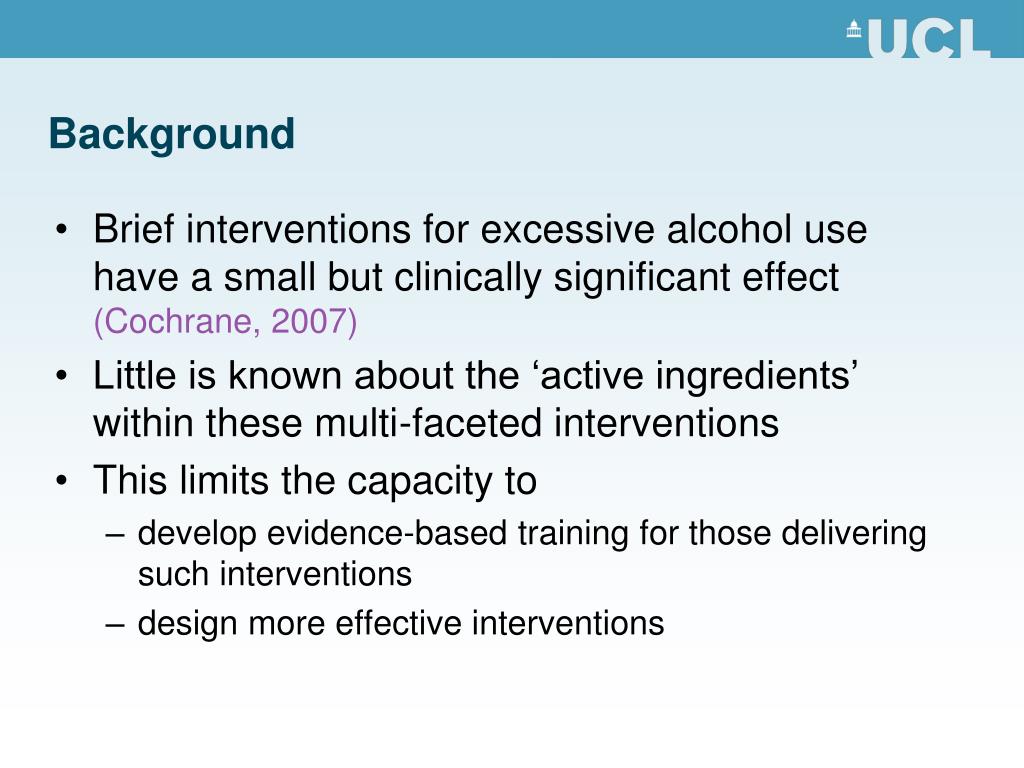 UCL

Background

• Brief interventions for excessive alcohol use have a small but clinically significant effect (Cochrane, 2007)
• Little is known about the ‘active ingredients’ within these multi-faceted interventions
• This limits the capacity to
– develop evidence-based training for those delivering such interventions
– design more effective interventions